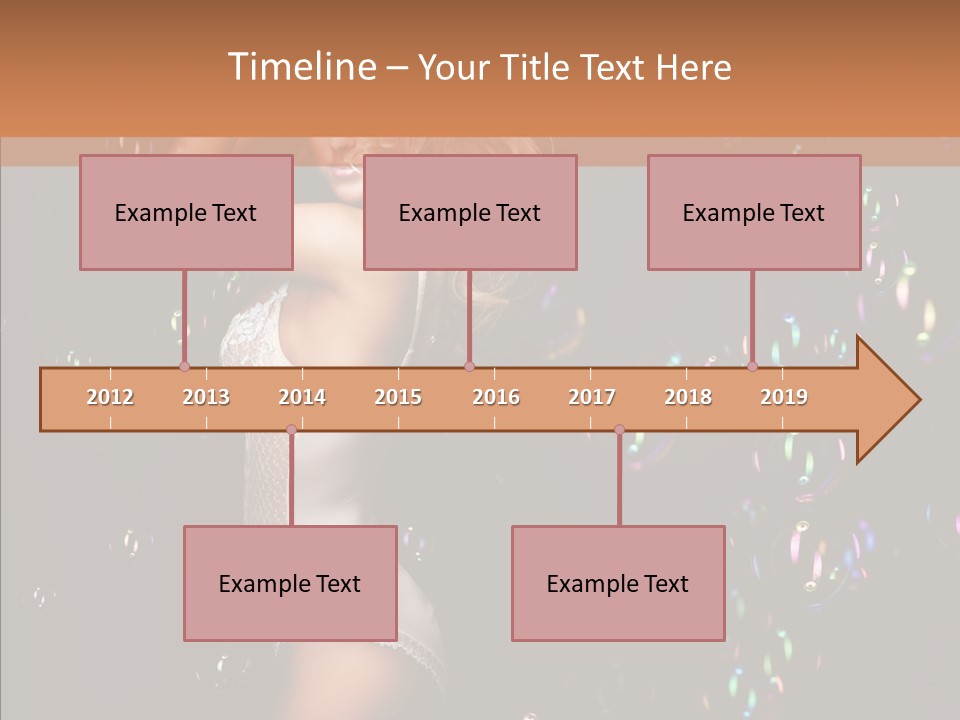 Timeline – Your Title Text Here

Example Text

Example Text

Example Text

2012 2013 2014 2015 2016 2017 2018 2019

Example Text

Example Text